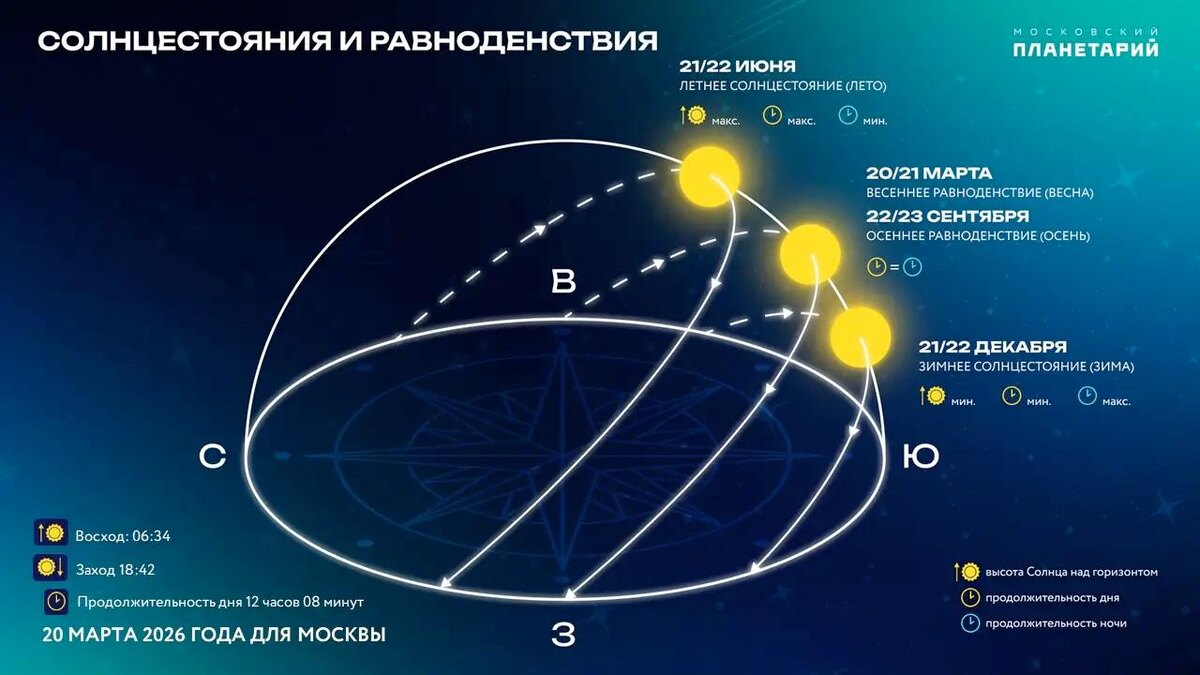 СОЛНЦЕСТОЯНИЯ И РАВНОДЕНСТВИЯ

МОСКОВСКИЙ ПЛАНЕТАРИЙ

21/22 ИЮНЯ
ЛЕТНЕЕ СОЛНЦЕСТОЯНИЕ (ЛЕТО)
макс. макс. мин.

20/21 МАРТА
ВЕСЕННЕЕ РАВНОДЕНСТВИЕ (ВЕСНА)
22/23 СЕНТЯБРЯ
ОСЕННЕЕ РАВНОДЕНСТВИЕ (ОСЕНЬ)
=

21/22 ДЕКАБРЯ
ЗИМНЕЕ СОЛНЦЕСТОЯНИЕ (ЗИМА)
мин. мин. макс.

В
С
Ю
З

Восход: 06:34
Заход 18:42
Продолжительность дня 12 часов 08 минут
20 МАРТА 2026 ГОДА ДЛЯ МОСКВЫ

высота Солнца над горизонтом
продолжительность дня
продолжительность ночи